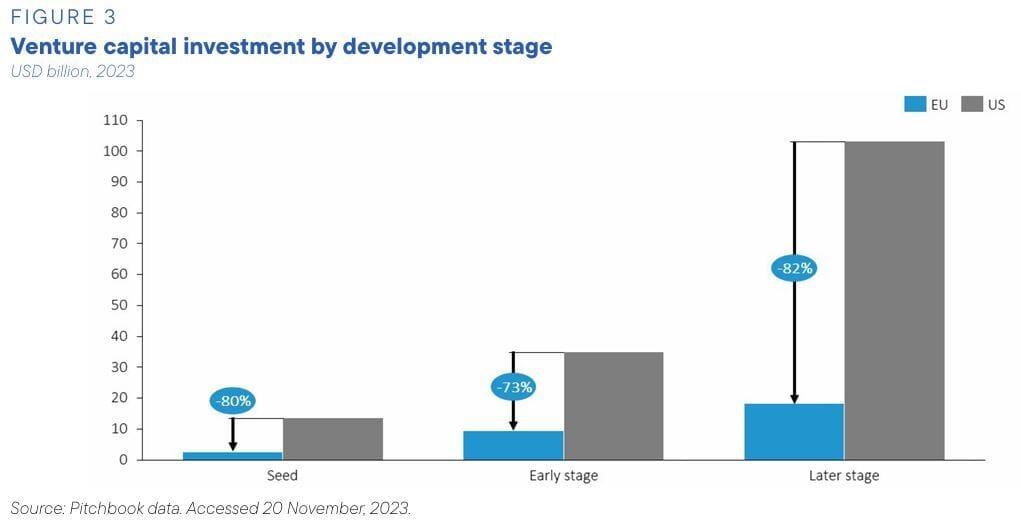 FIGURE 3
Venture capital investment by development stage
USD billion, 2023

EU US

110
100
90
80
70
60
50
40
30
20
10
0

-80%
-73%
-82%

Seed
Early stage
Later stage

Source: Pitchbook data. Accessed 20 November, 2023.